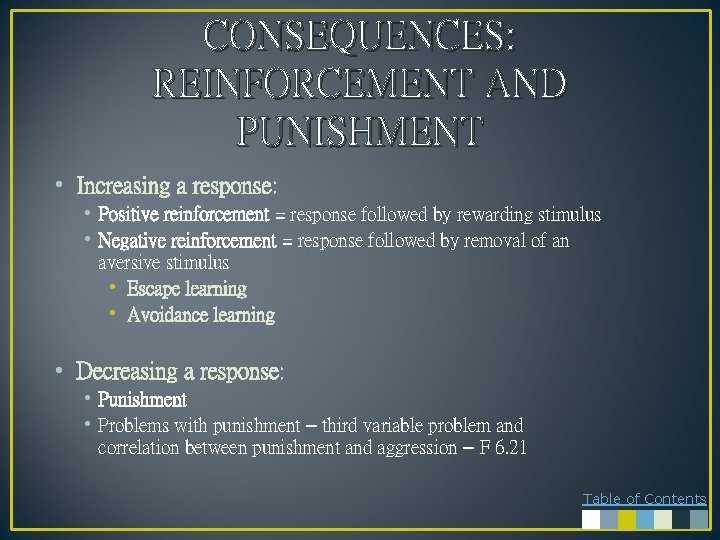 CONSEQUENCES: REINFORCEMENT AND PUNISHMENT

• Increasing a response:
  • Positive reinforcement = response followed by rewarding stimulus
  • Negative reinforcement = response followed by removal of an aversive stimulus
    • Escape learning
    • Avoidance learning

• Decreasing a response:
  • Punishment
  • Problems with punishment – third variable problem and correlation between punishment and aggression – F 6.21

Table of Contents